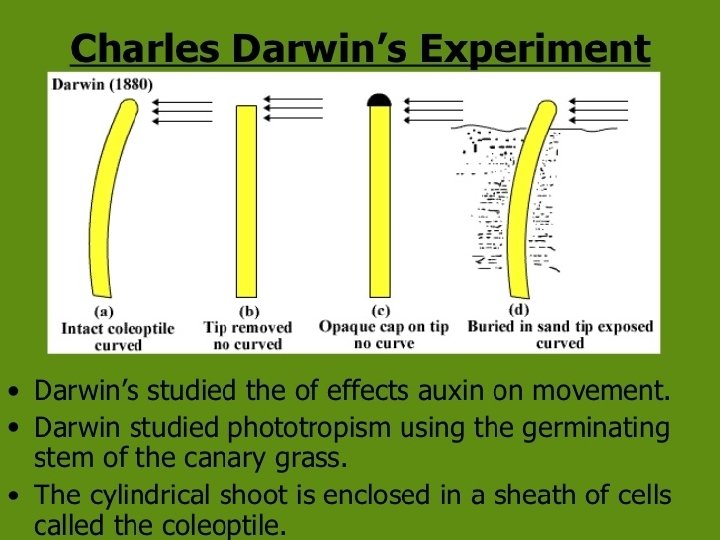 Charles Darwin's Experiment

Darwin (1880)

(a)
Intact coleoptile
curved

(b)
Tip removed
no curved

(c)
Opaque cap on tip
no curve

(d)
Buried in sand tip exposed
curved

• Darwin's studied the of effects auxin on movement.
• Darwin studied phototropism using the germinating stem of the canary grass.
• The cylindrical shoot is enclosed in a sheath of cells called the coleoptile.